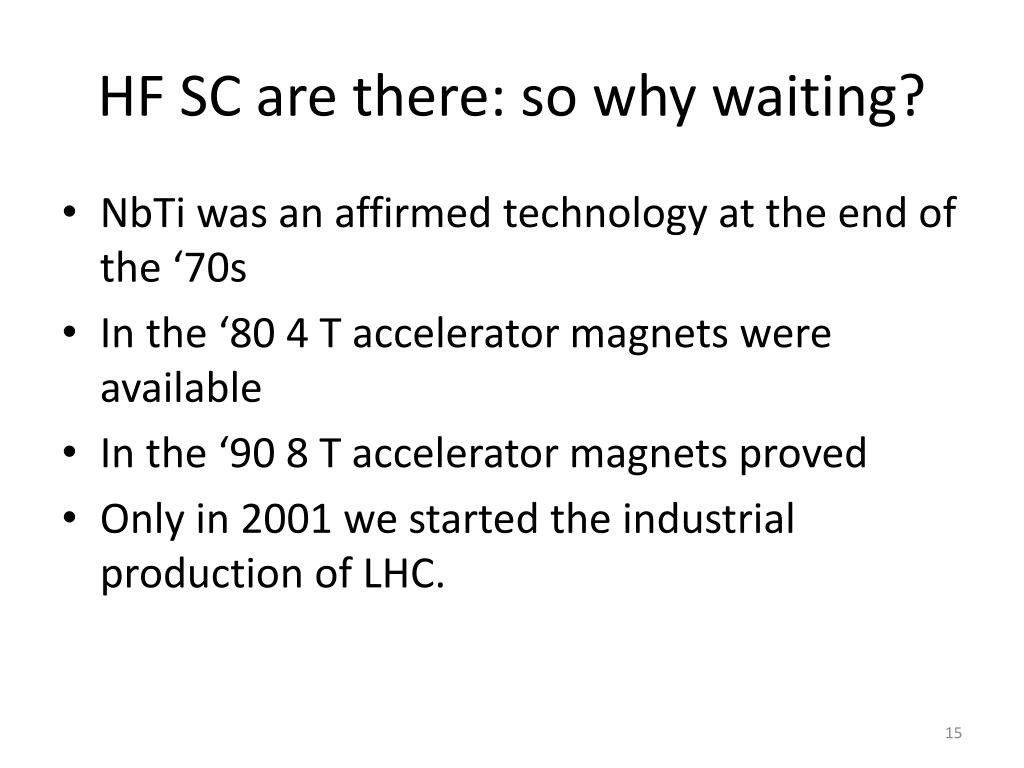 HF SC are there: so why waiting?

• NbTi was an affirmed technology at the end of the ‘70s
• In the ‘80 4 T accelerator magnets were available
• In the ‘90 8 T accelerator magnets proved
• Only in 2001 we started the industrial production of LHC.

15